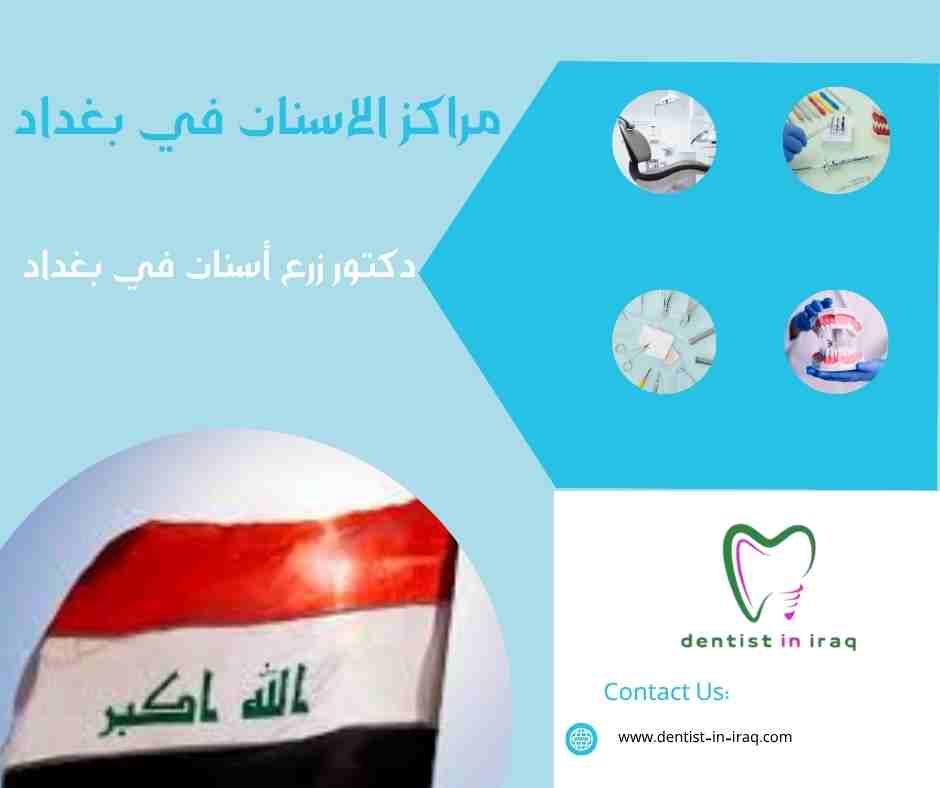 مراكز الاسنان في بغداد

دكتور زرع أسنان في بغداد

الله اكبر

dentist in iraq

Contact Us:

www.dentist-in-iraq.com